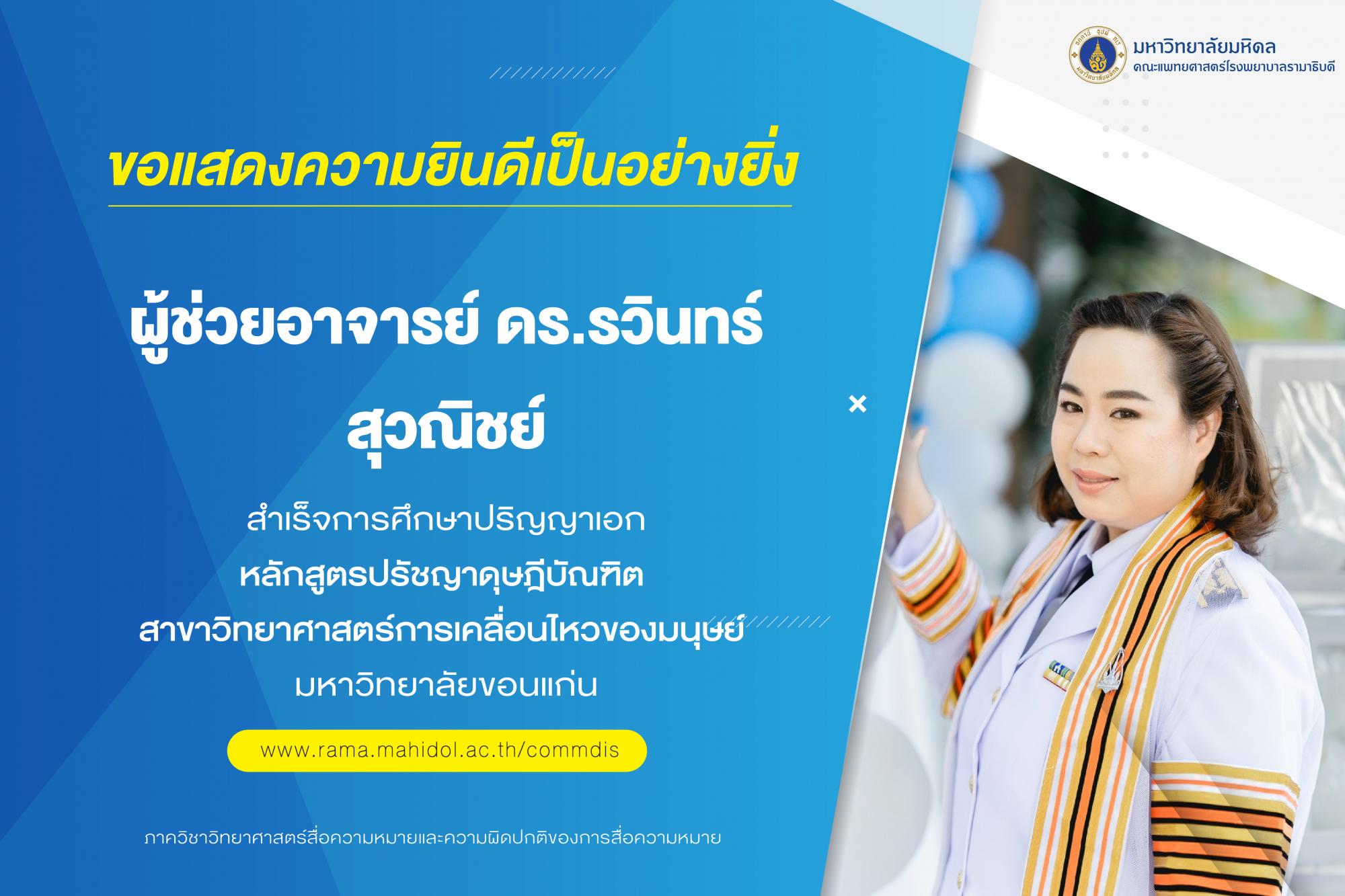 มหาวิทยาลัยมหิดล
คณะแพทยศาสตร์โรงพยาบาลรามาธิบดี

ขอแสดงความยินดีเป็นอย่างยิ่ง

ผู้ช่วยอาจารย์ ดร.รวินทร์ สุวณิชย์

สำเร็จการศึกษาปริญญาเอก
หลักสูตรปรัชญาดุษฎีบัณฑิต
สาขาวิทยาศาสตร์การเคลื่อนไหวของมนุษย์
มหาวิทยาลัยขอนแก่น

www.rama.mahidol.ac.th/commdis

ภาควิชาวิทยาศาสตร์สื่อความหมายและความผิดปกติของการสื่อความหมาย